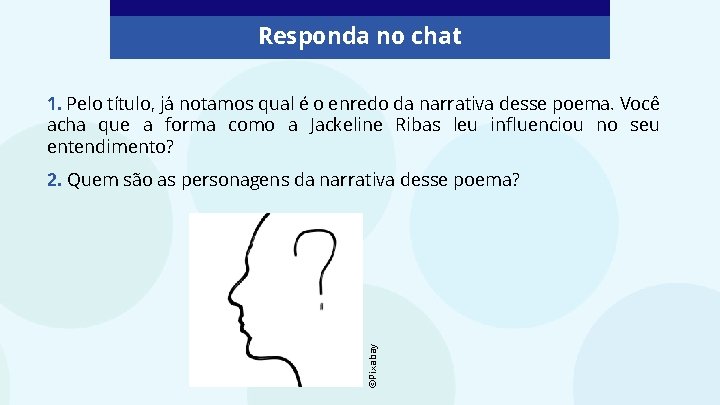 Responda no chat

1. Pelo título, já notamos qual é o enredo da narrativa desse poema. Você acha que a forma como a Jackeline Ribas leu influenciou no seu entendimento?

2. Quem são as personagens da narrativa desse poema?

©Pixabay